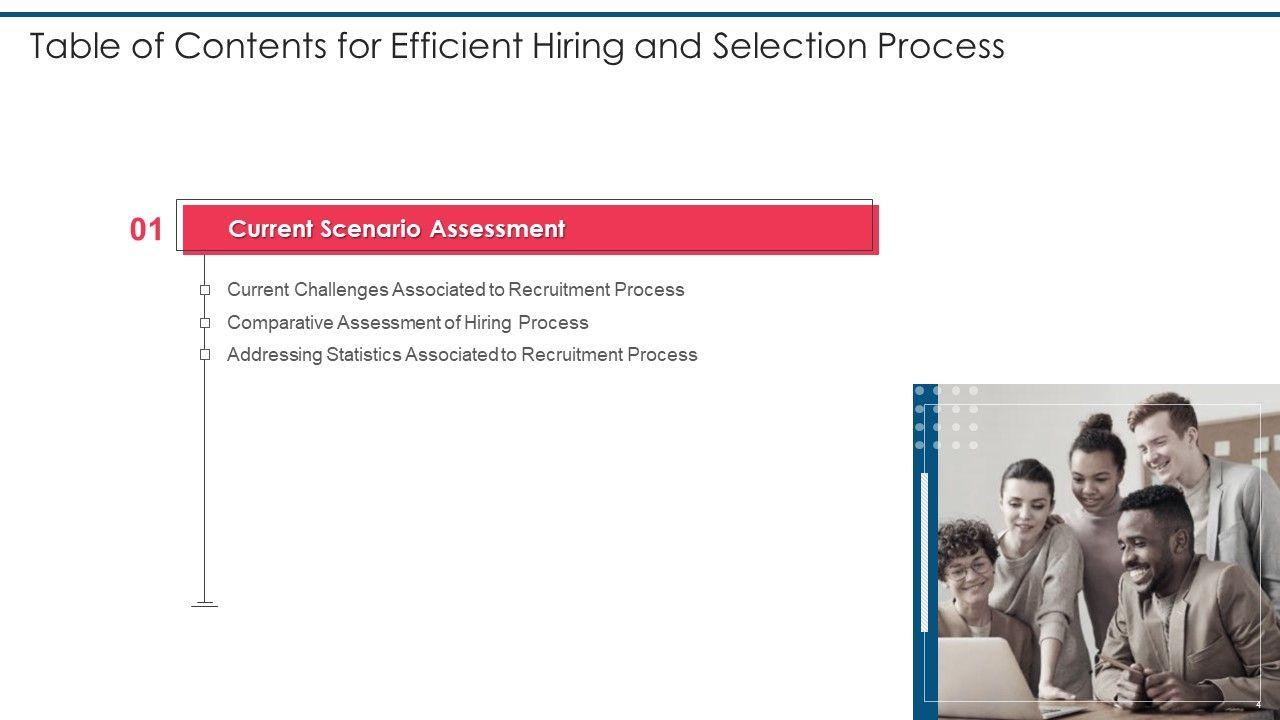 Table of Contents for Efficient Hiring and Selection Process

01

Current Scenario Assessment

Current Challenges Associated to Recruitment Process

Comparative Assessment of Hiring Process

Addressing Statistics Associated to Recruitment Process

4